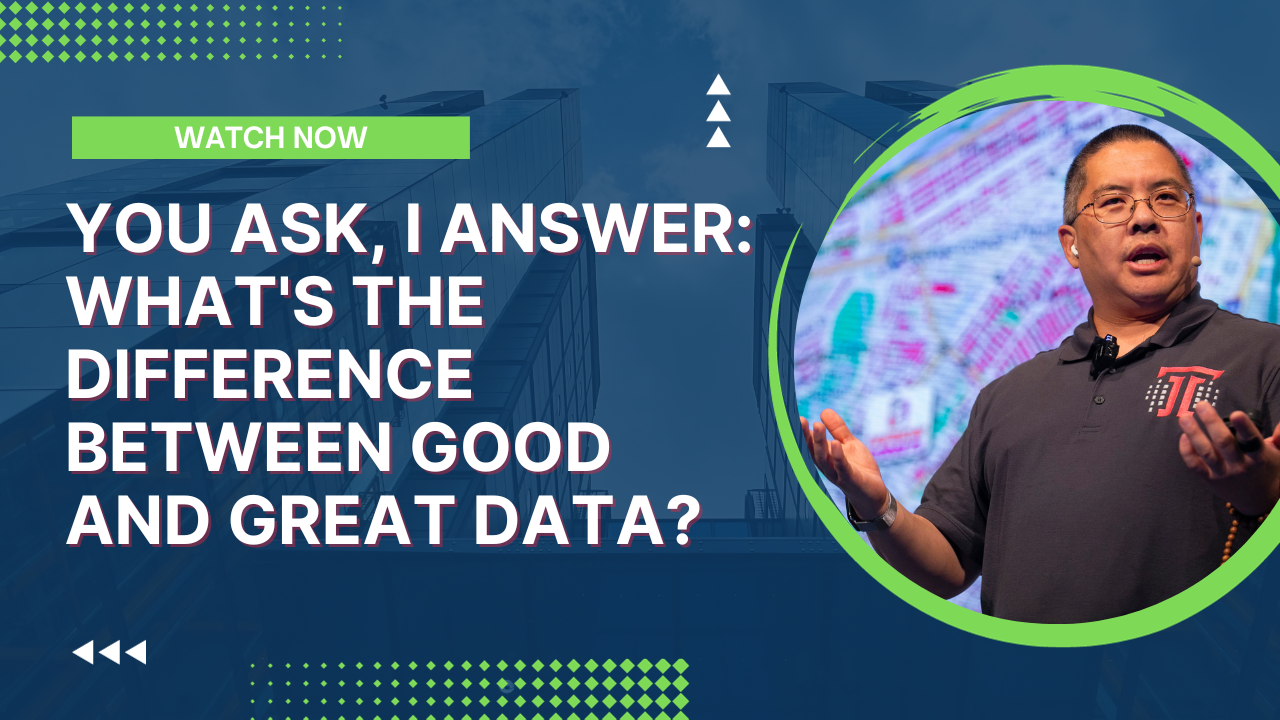 WATCH NOW

YOU ASK, I ANSWER: WHAT'S THE DIFFERENCE BETWEEN GOOD AND GREAT DATA?